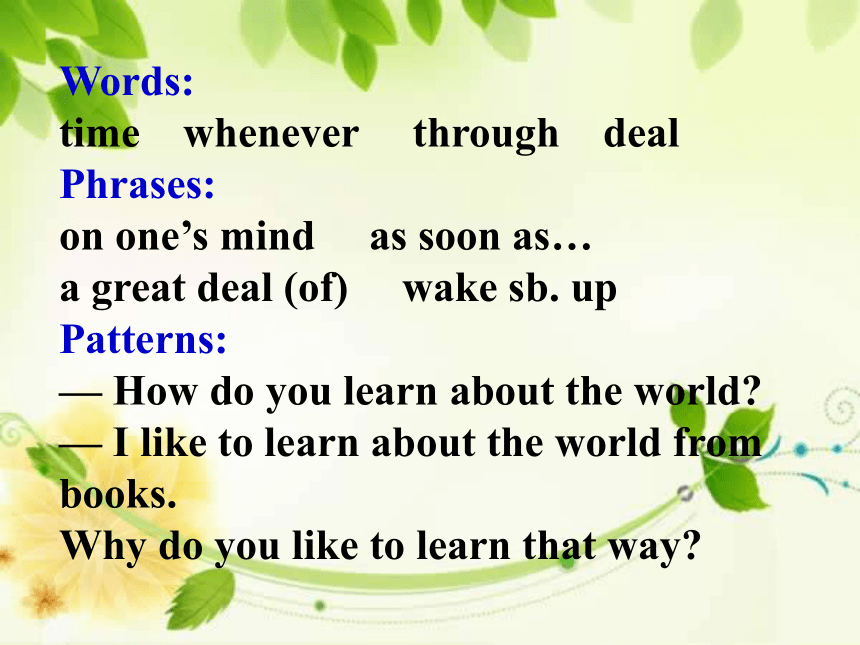 Words:
time whenever through deal
Phrases:
on one’s mind as soon as…
a great deal (of) wake sb. up
Patterns:
— How do you learn about the world?
— I like to learn about the world from books.
Why do you like to learn that way?